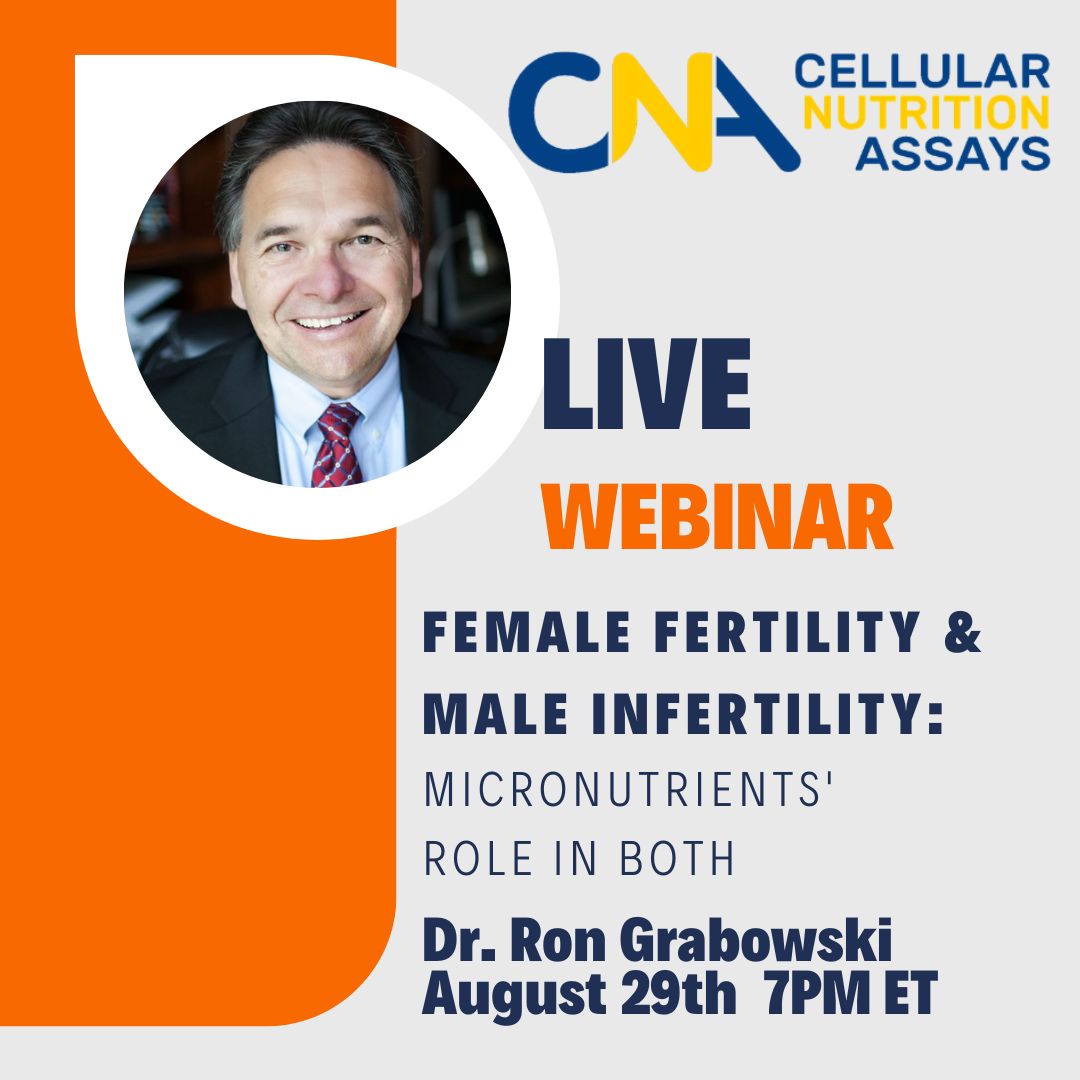 CNA CELLULAR NUTRITION ASSAYS

LIVE
WEBINAR

FEMALE FERTILITY & MALE INFERTILITY:
MICRONUTRIENTS' ROLE IN BOTH

Dr. Ron Grabowski
August 29th 7PM ET